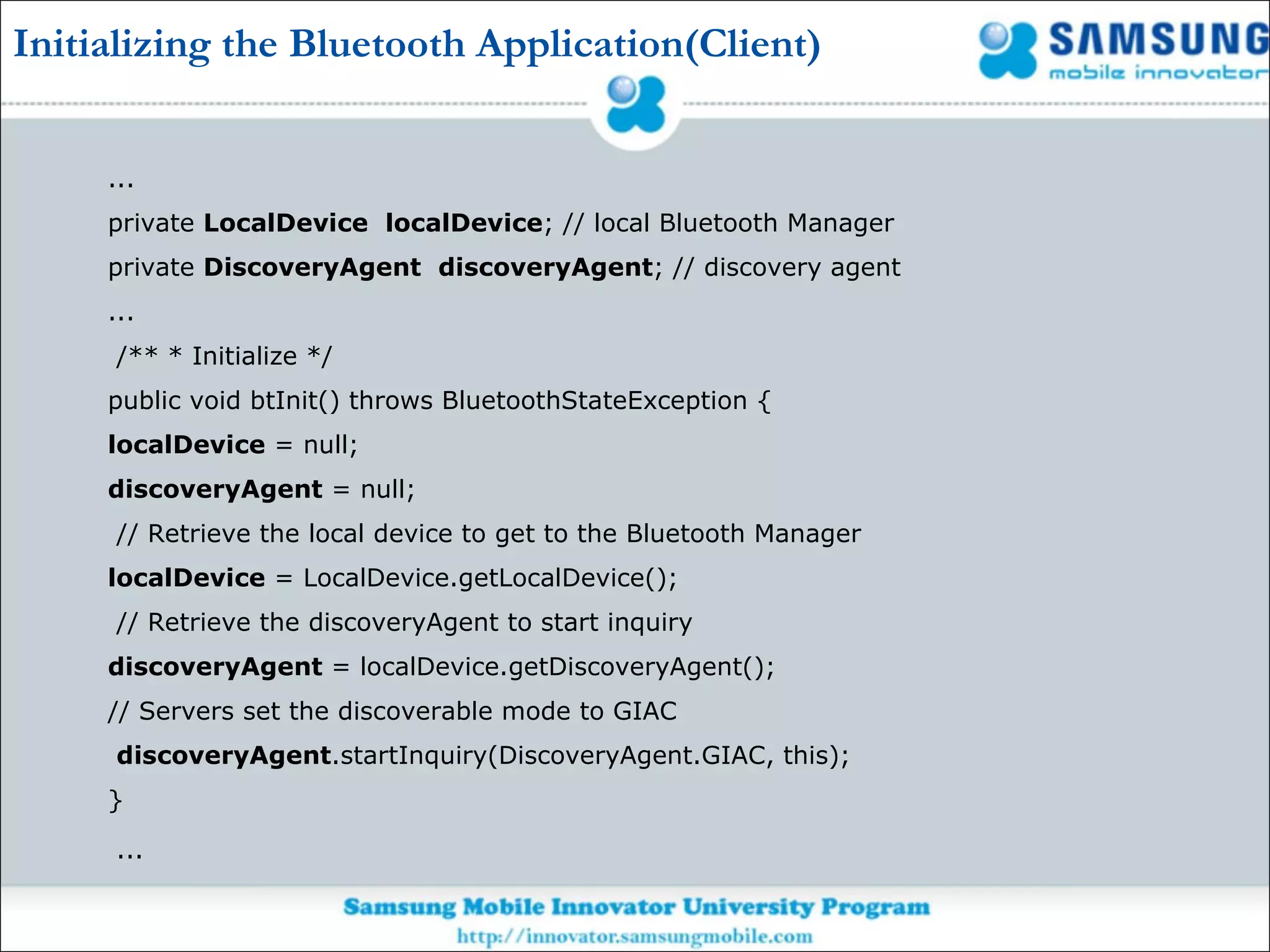 Initializing the Bluetooth Application(Client)

SAMSUNG
mobile innovator

...
private LocalDevice localDevice; // local Bluetooth Manager
private DiscoveryAgent discoveryAgent; // discovery agent
...
/** * Initialize */
public void btInit() throws BluetoothStateException {
localDevice = null;
discoveryAgent = null;
// Retrieve the local device to get to the Bluetooth Manager
localDevice = LocalDevice.getLocalDevice();
// Retrieve the discoveryAgent to start inquiry
discoveryAgent = localDevice.getDiscoveryAgent();
// Servers set the discoverable mode to GIAC
discoveryAgent.startInquiry(DiscoveryAgent.GIAC, this);
}
...

Samsung Mobile Innovator University Program
http://innovator.samsungmobile.com